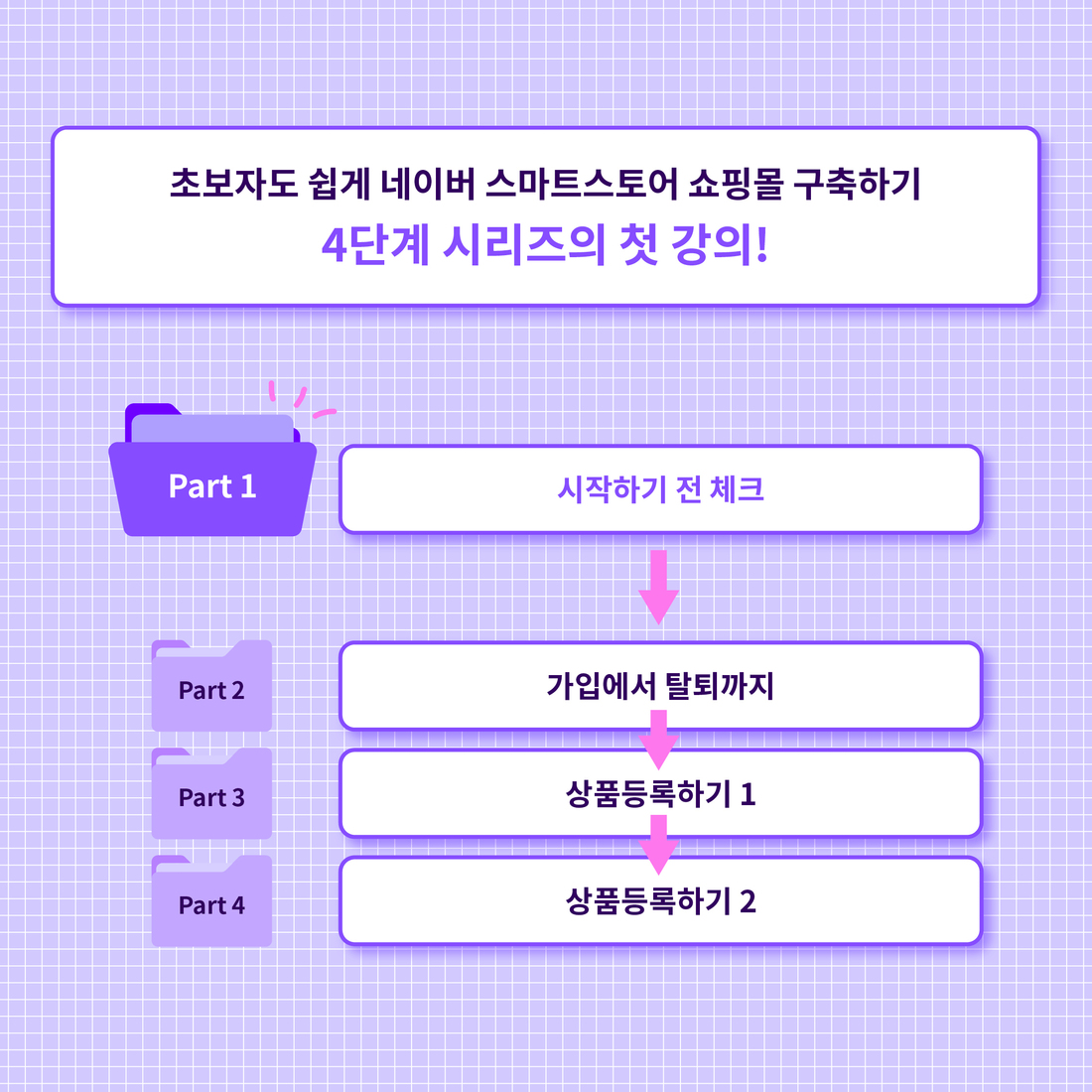 초보자도 쉽게 네이버 스마트스토어 쇼핑몰 구축하기
4단계 시리즈의 첫 강의!

Part 1
시작하기 전 체크

Part 2
가입에서 탈퇴까지

Part 3
상품등록하기 1

Part 4
상품등록하기 2